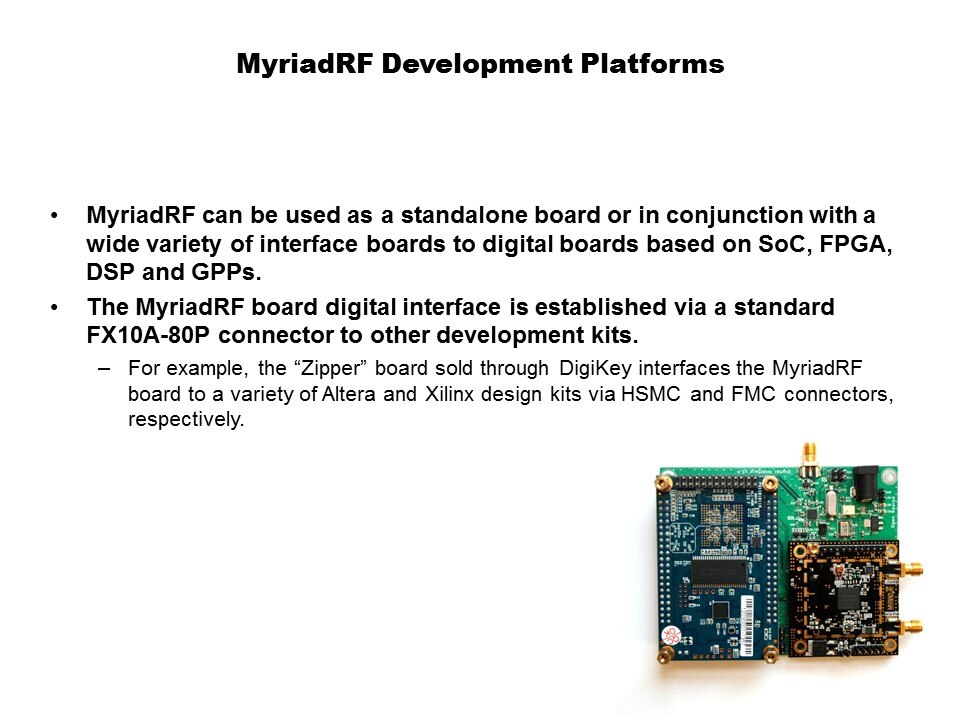 MyriadRF Development Platforms

• MyriadRF can be used as a standalone board or in conjunction with a wide variety of interface boards to digital boards based on SoC, FPGA, DSP and GPPs.

• The MyriadRF board digital interface is established via a standard FX10A-80P connector to other development kits.

– For example, the “Zipper” board sold through DigiKey interfaces the MyriadRF board to a variety of Altera and Xilinx design kits via HSMC and FMC connectors, respectively.